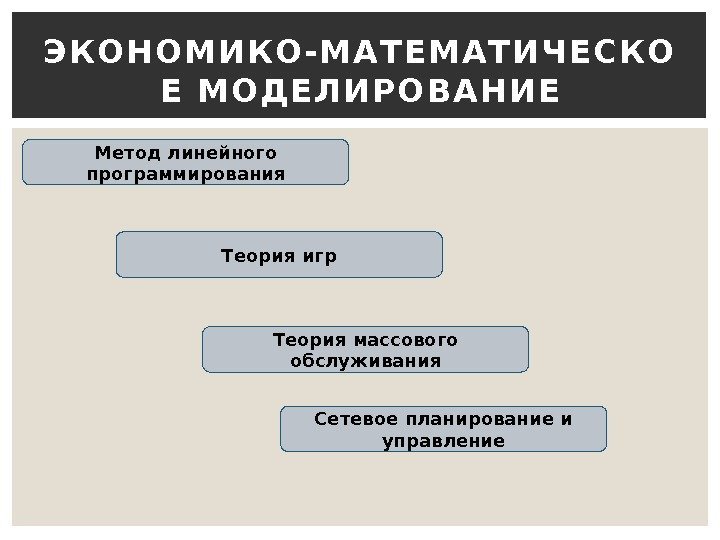 ЭКОНОМИКО-МАТЕМАТИЧЕСКО Е МОДЕЛИРОВАНИЕ

Метод линейного программирования

Теория игр

Теория массового обслуживания

Сетевое планирование и управление